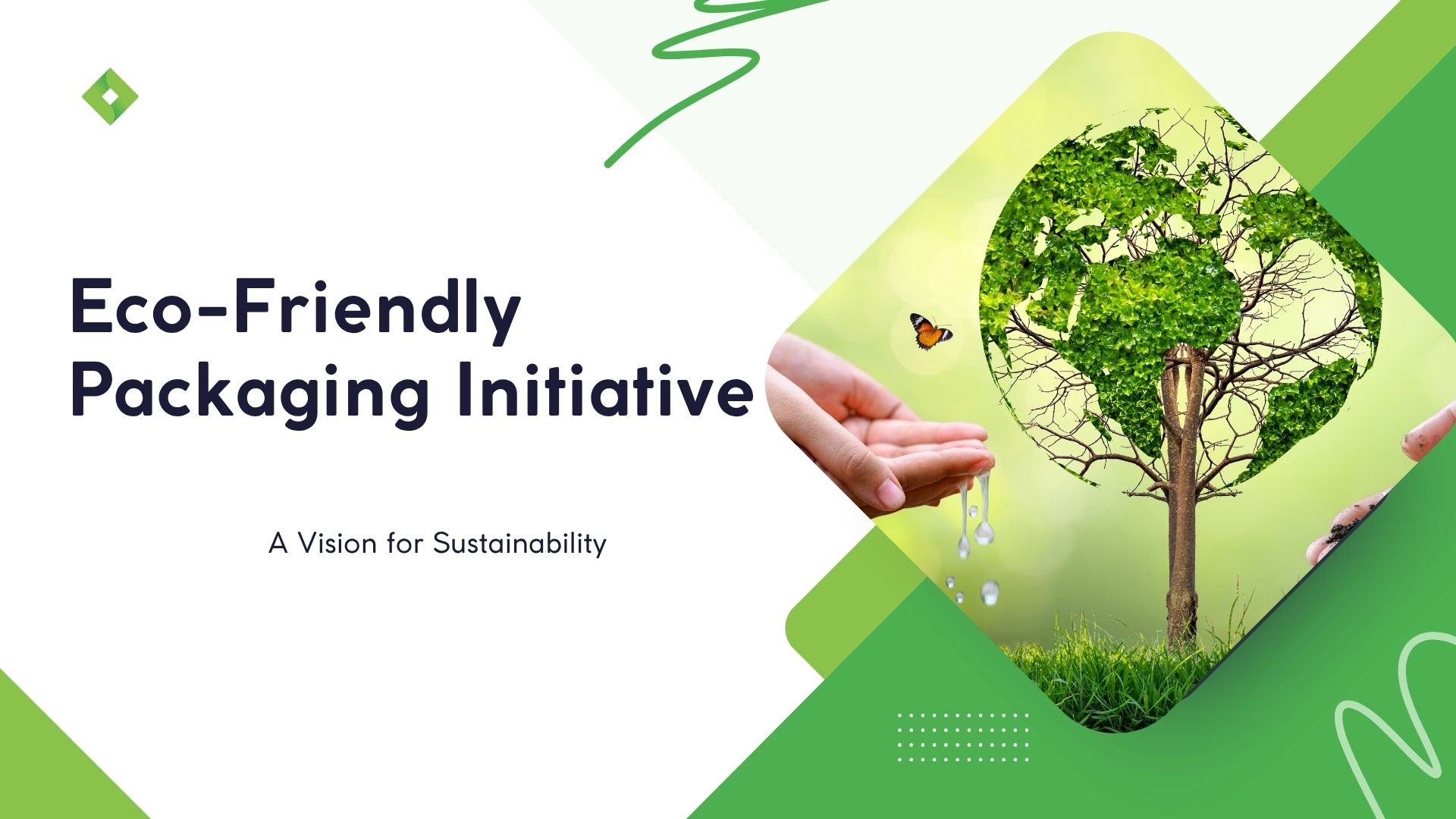 Eco-Friendly Packaging Initiative

A Vision for Sustainability